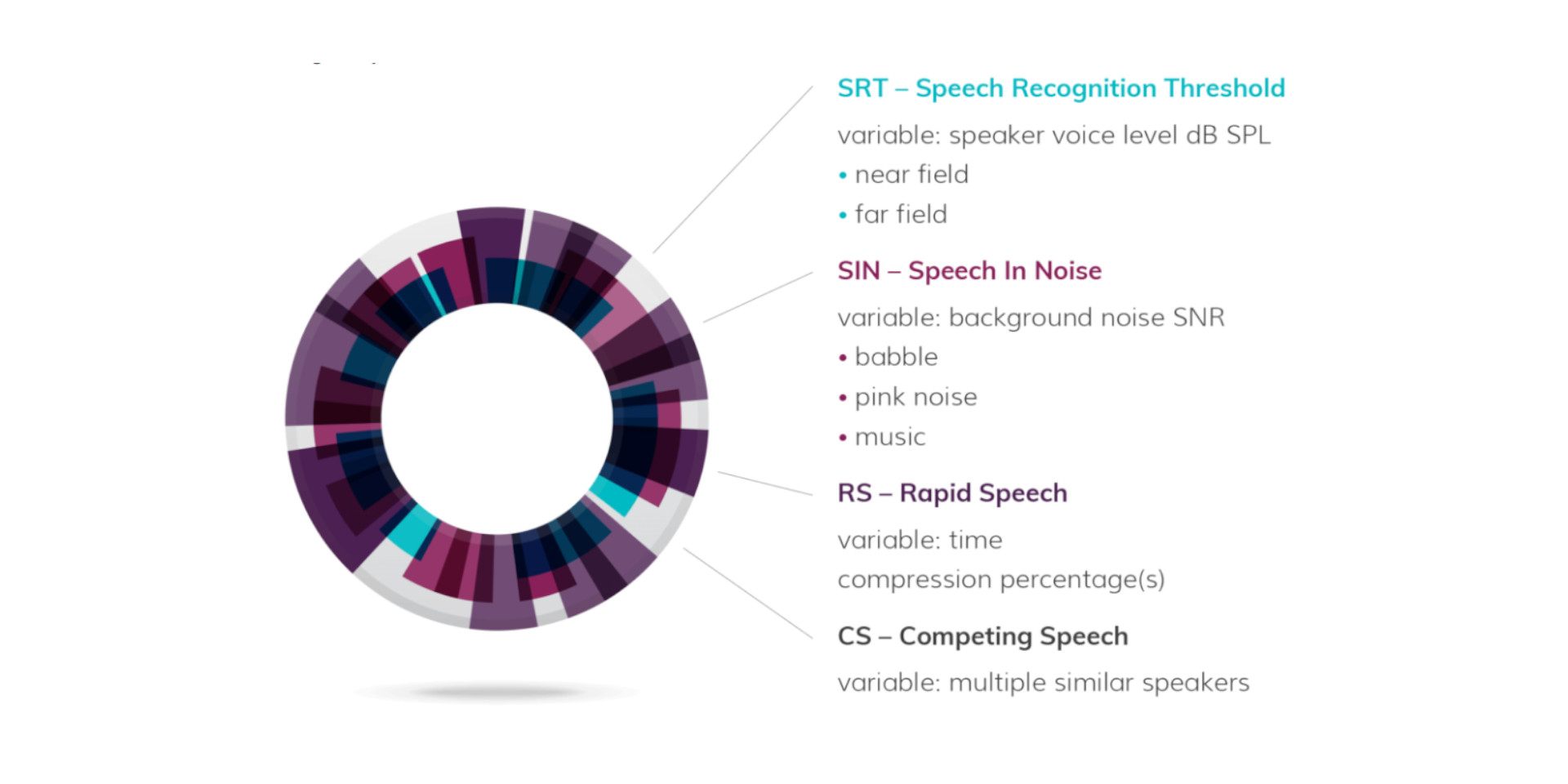 SRT – Speech Recognition Threshold

variable: speaker voice level dB SPL

• near field

• far field

SIN – Speech In Noise

variable: background noise SNR

• babble

• pink noise

• music

RS – Rapid Speech

variable: time compression percentage(s)

CS – Competing Speech

variable: multiple similar speakers